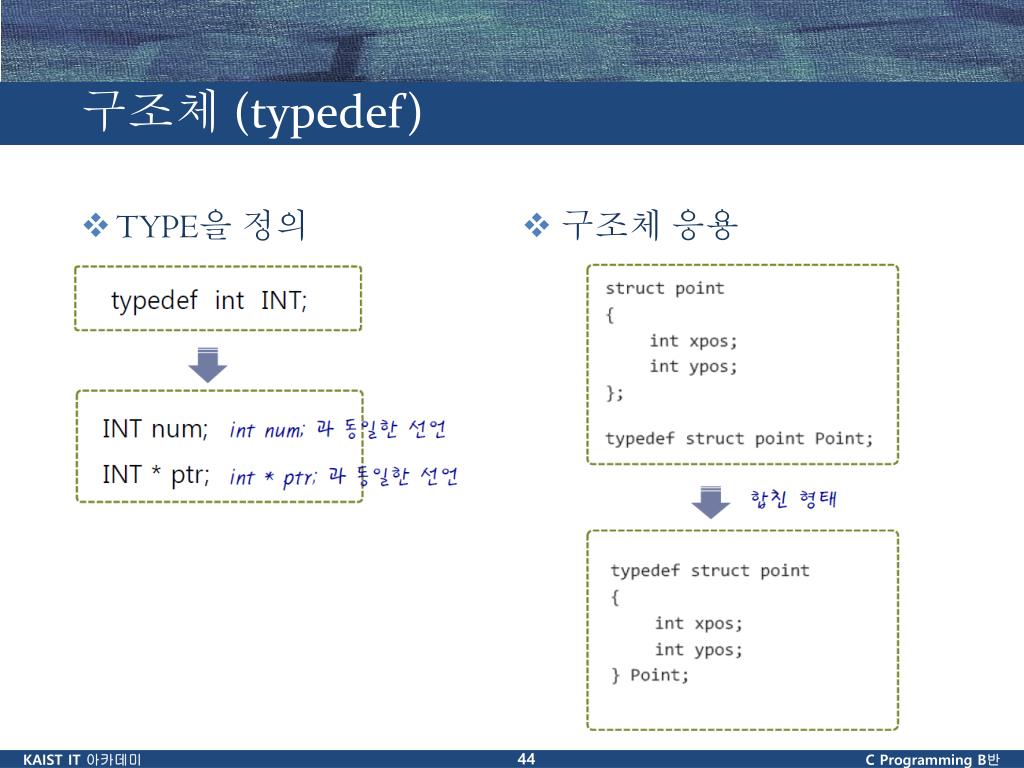 구조체 (typedef)

❖ TYPE을 정의

typedef int INT;

INT num; int num; 과 동일한 선언
INT * ptr; int * ptr; 과 동일한 선언

❖ 구조체 응용

struct point
{
int xpos;
int ypos;
};

typedef struct point Point;

합친 형태

typedef struct point
{
int xpos;
int ypos;
} Point;

KAIST IT 아카데미 44 C Programming B반